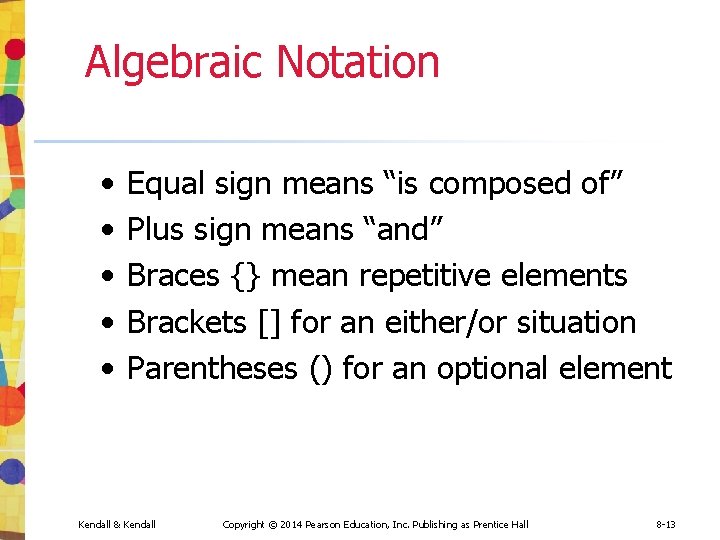 Algebraic Notation

• Equal sign means "is composed of"
• Plus sign means "and"
• Braces {} mean repetitive elements
• Brackets [] for an either/or situation
• Parentheses () for an optional element

Kendall & Kendall Copyright © 2014 Pearson Education, Inc. Publishing as Prentice Hall 8-13